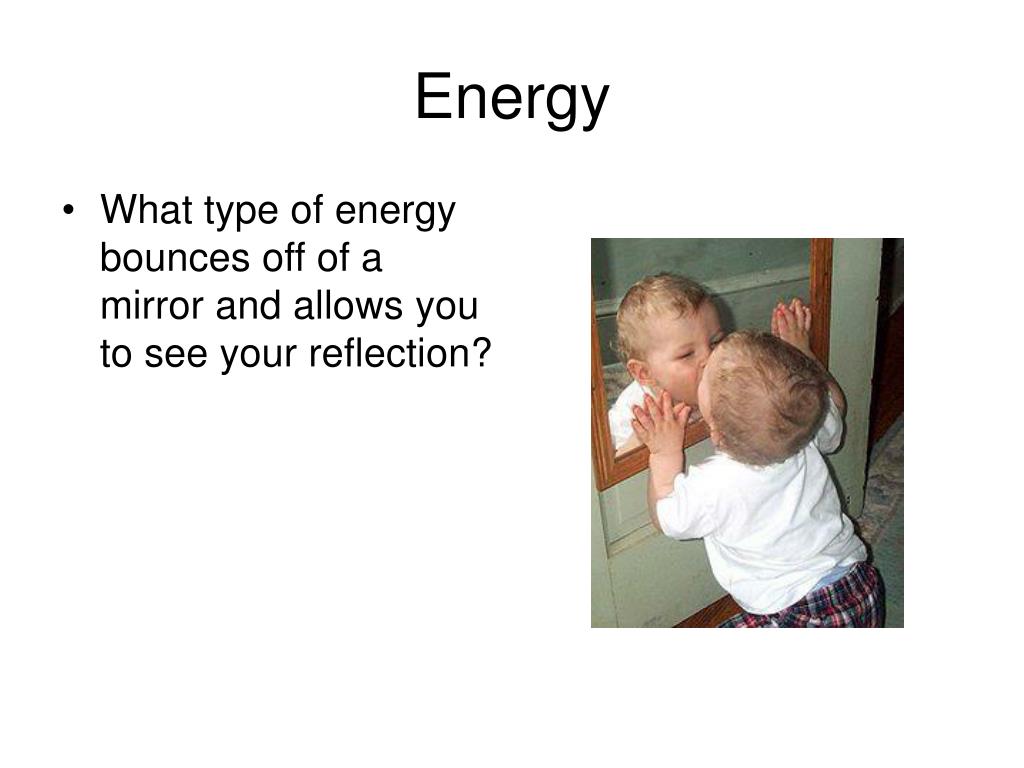 Energy

• What type of energy bounces off of a mirror and allows you to see your reflection?